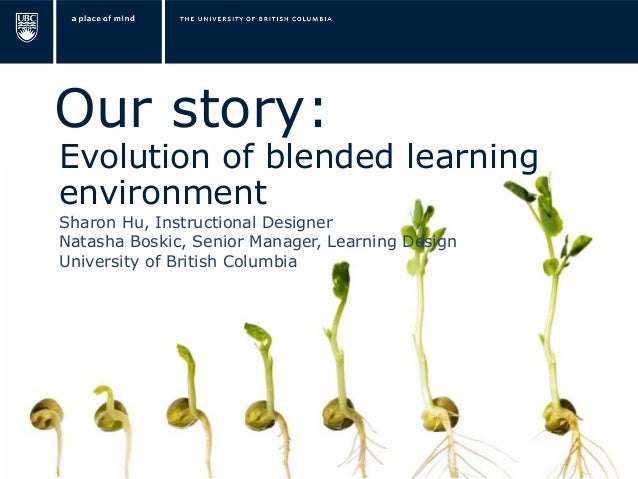 UBC

a place of mind

THE UNIVERSITY OF BRITISH COLUMBIA

Our story:

Evolution of blended learning environment

Sharon Hu, Instructional Designer
Natasha Boskic, Senior Manager, Learning Design
University of British Columbia